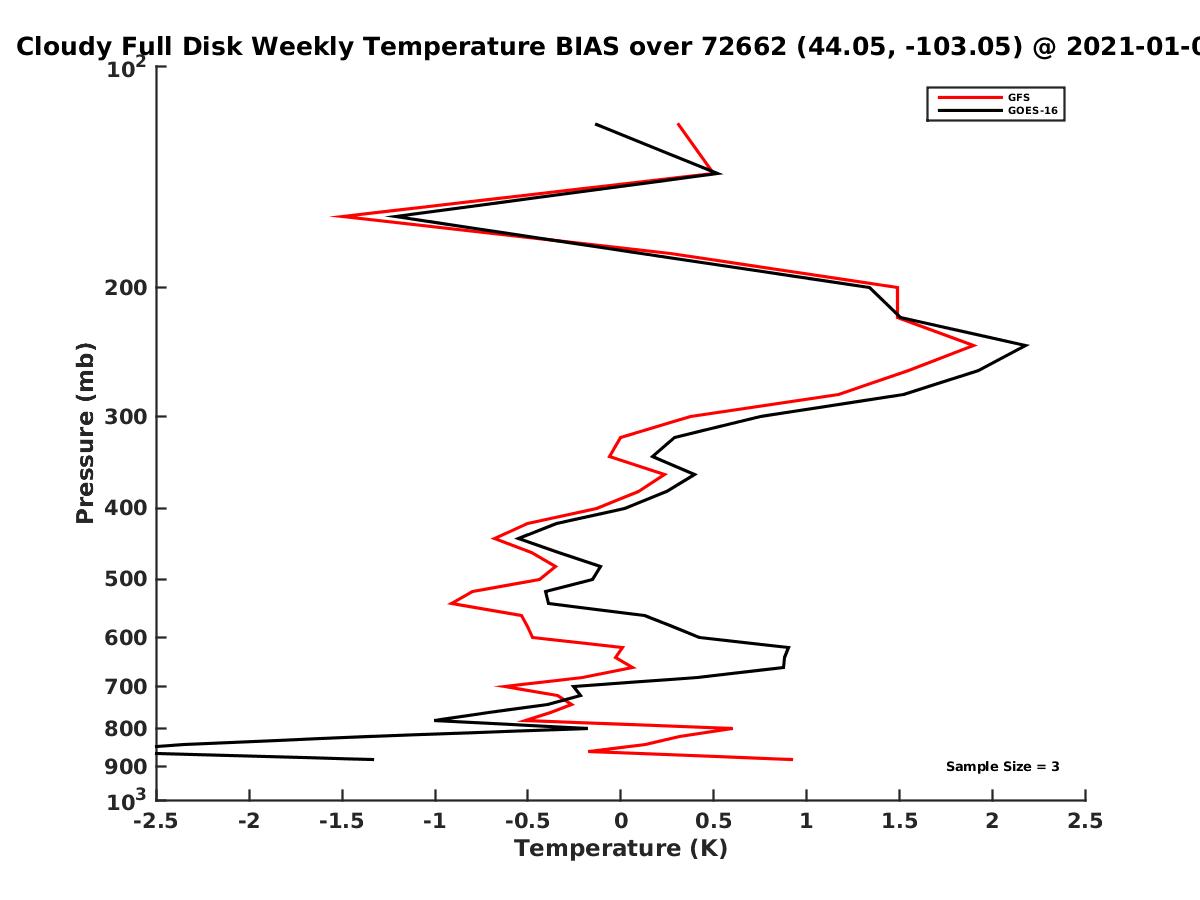 Cloudy Full Disk Weekly Temperature BIAS over 72662 (44.05, -103.05) @ 2021-01-0

GFS
GOES-16

$10^2$
200
300
400
500
600
700
800
900
$10^3$

Pressure (mb)

Sample Size = 3

-2.5 -2 -1.5 -1 -0.5 0 0.5 1 1.5 2 2.5

Temperature (K)